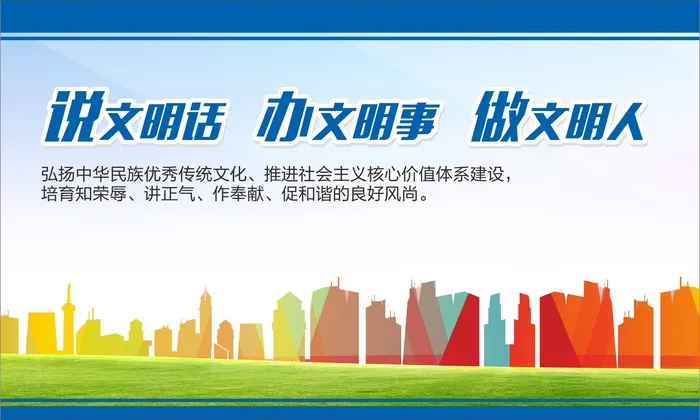 说文明话 办文明事 做文明人

弘扬中华民族优秀传统文化、推进社会主义核心价值体系建设，培育知荣辱、讲正气、作奉献、促和谐的良好风尚。